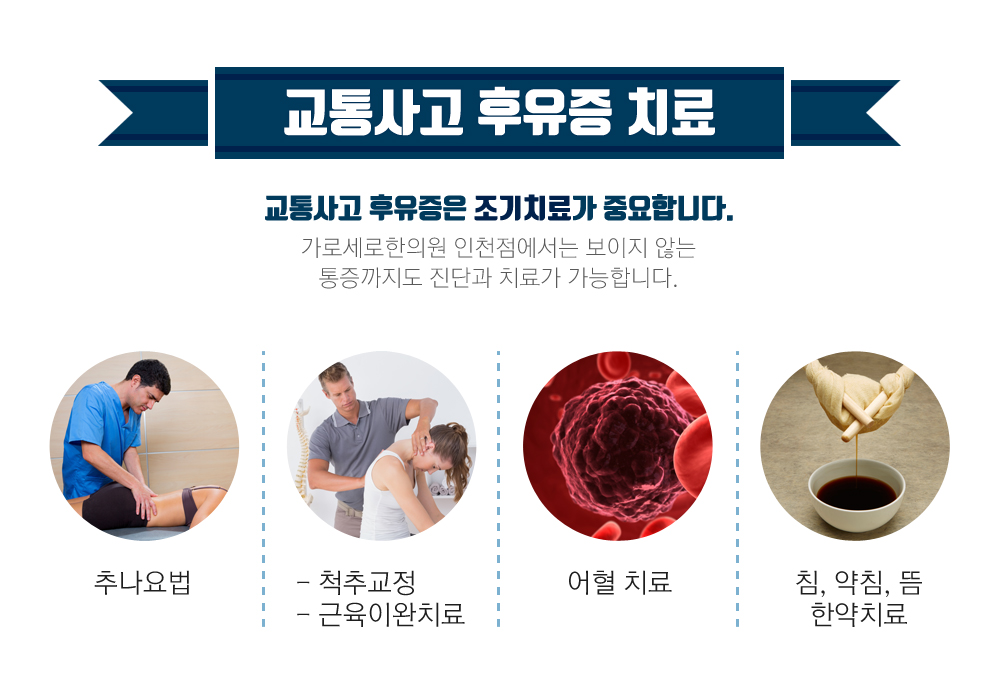 교통사고 후유증 치료

교통사고 후유증은 조기치료가 중요합니다.

가로세로한의원 인천점에서는 보이지 않는 통증까지도 진단과 치료가 가능합니다.

추나요법

- 척추교정
- 근육이완치료

어혈 치료

침, 약침, 뜸
한약치료